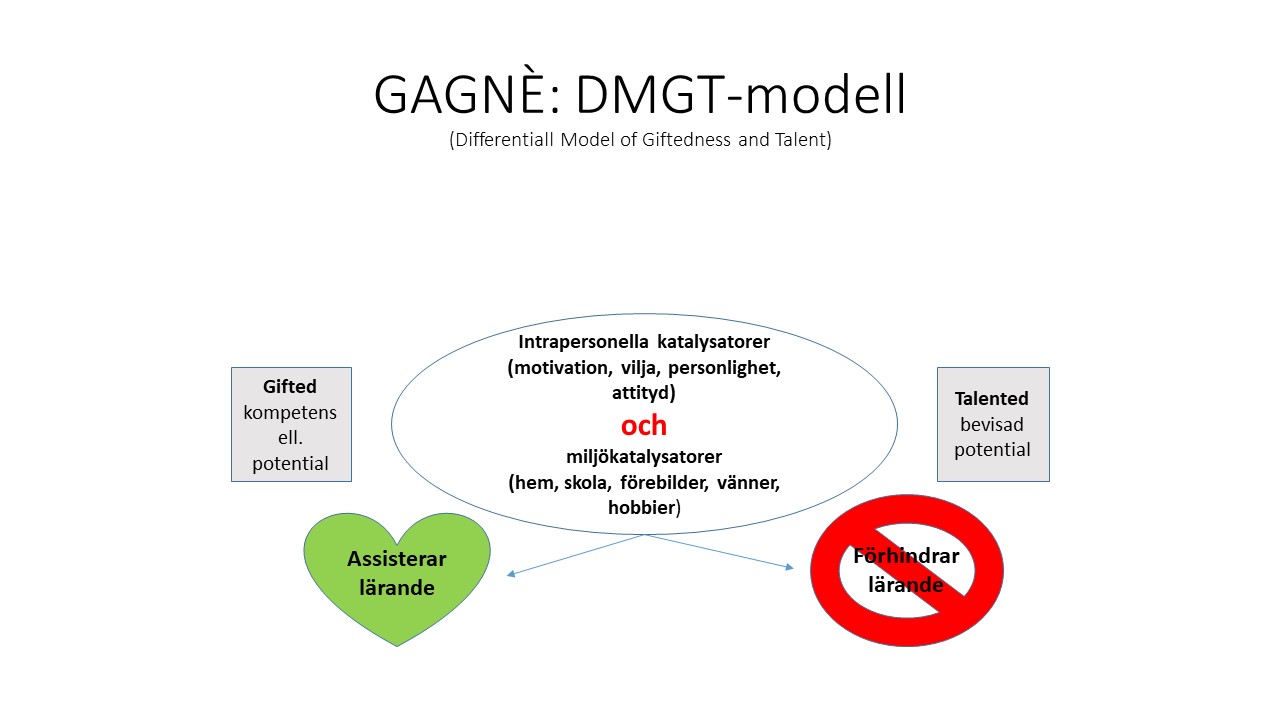 GAGNÈ: DMGT-modell
(Differentiall Model of Giftedness and Talent)

Gifted
kompetens ell. potential

Intrapersonella katalysatorer (motivation, vilja, personlighet, attityd)
och
miljökatalysatorer (hem, skola, förebilder, vänner, hobbier)

Talented
bevisad potential

Assisterar lärande

Förhindrar lärande